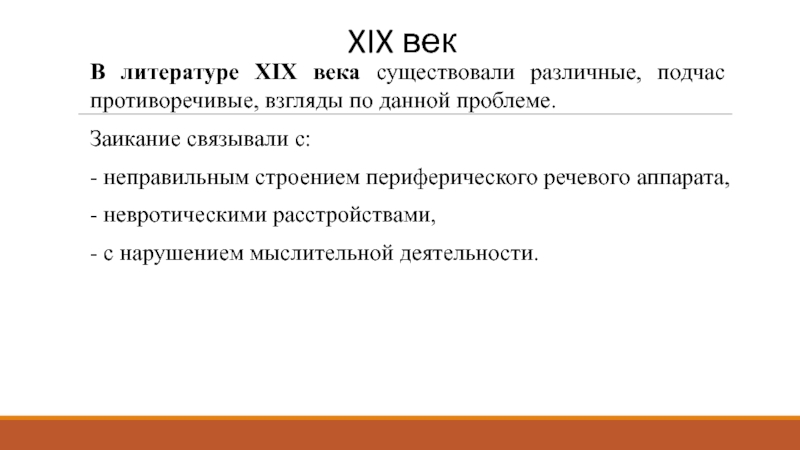 XIX век

В литературе XIX века существовали различные, подчас противоречивые, взгляды по данной проблеме.

Заикание связывали с:

- неправильным строением периферического речевого аппарата,

- невротическими расстройствами,

- с нарушением мыслительной деятельности.